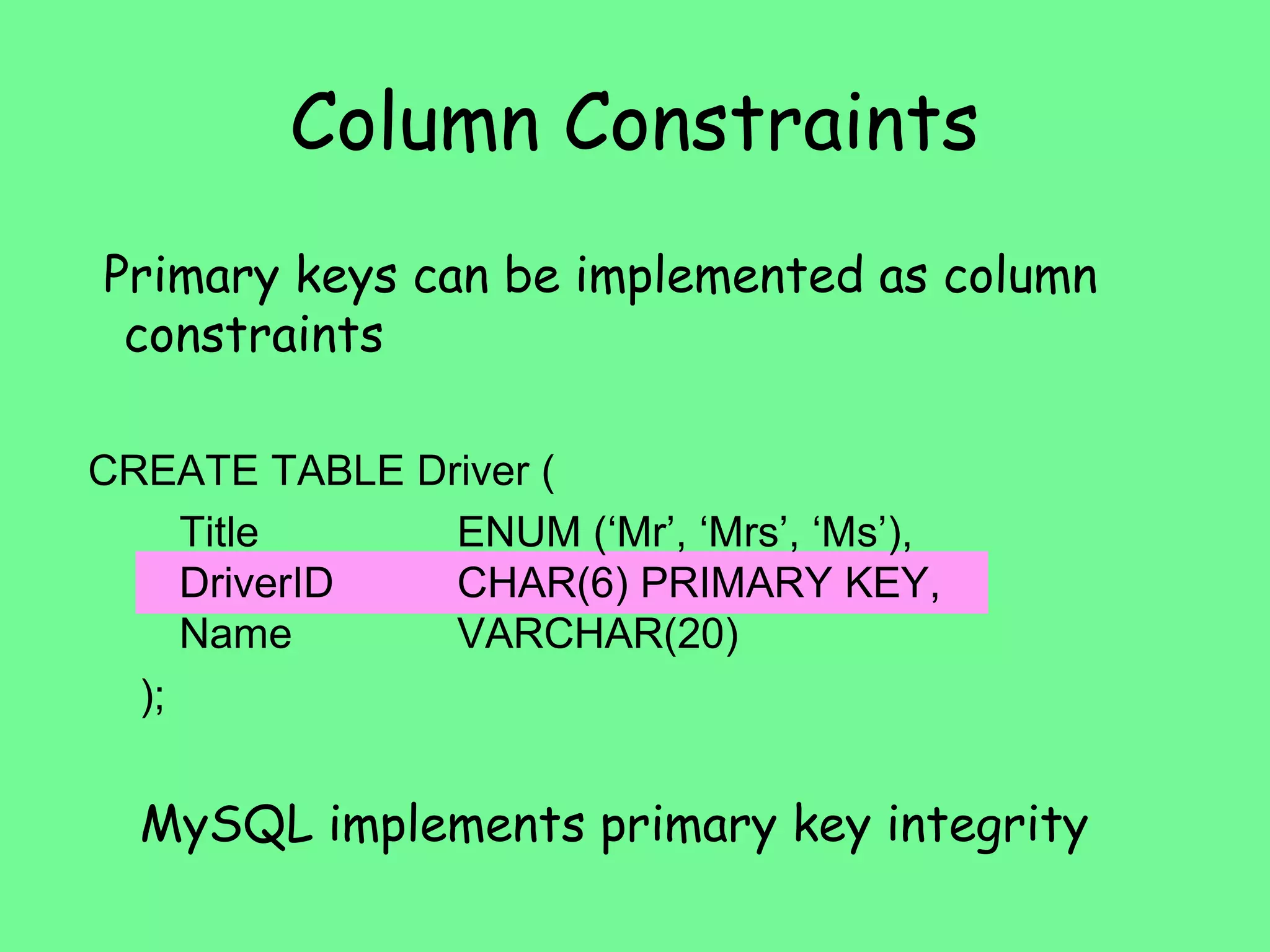 Column Constraints

Primary keys can be implemented as column constraints

CREATE TABLE Driver (
Title ENUM (‘Mr’, ‘Mrs’, ‘Ms’),
DriverID CHAR(6) PRIMARY KEY,
Name VARCHAR(20)
);

MySQL implements primary key integrity